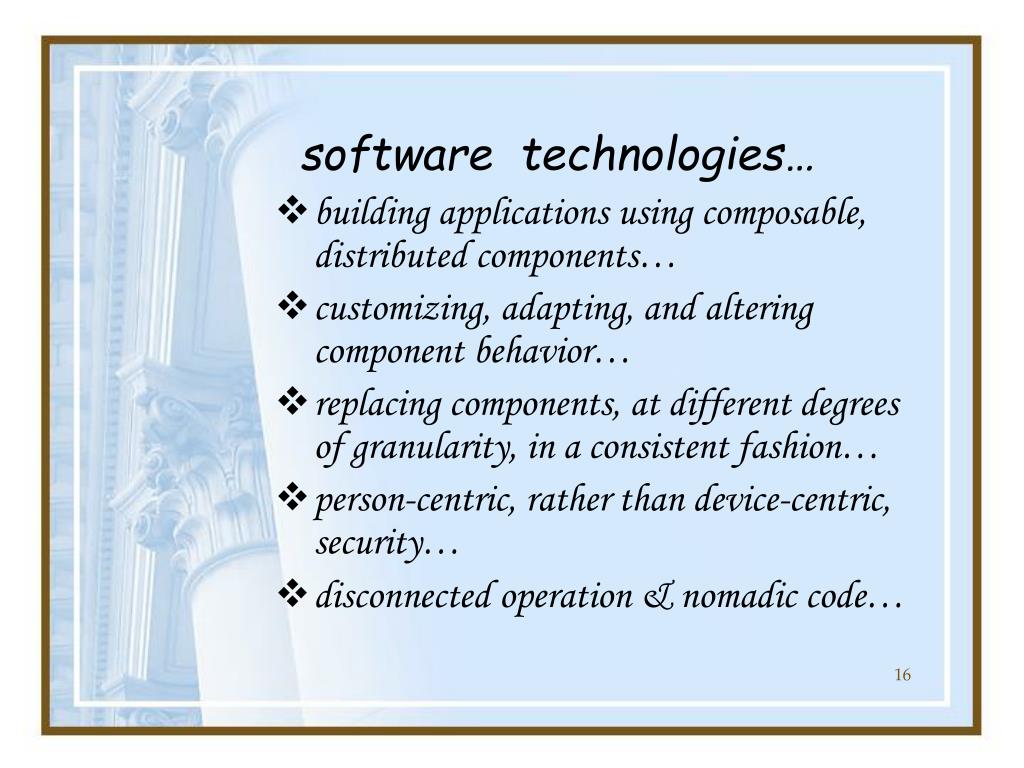 software technologies…

❖ building applications using composable, distributed components…

❖ customizing, adapting, and altering component behavior…

❖ replacing components, at different degrees of granularity, in a consistent fashion…

❖ person-centric, rather than device-centric, security…

❖ disconnected operation & nomadic code…

16